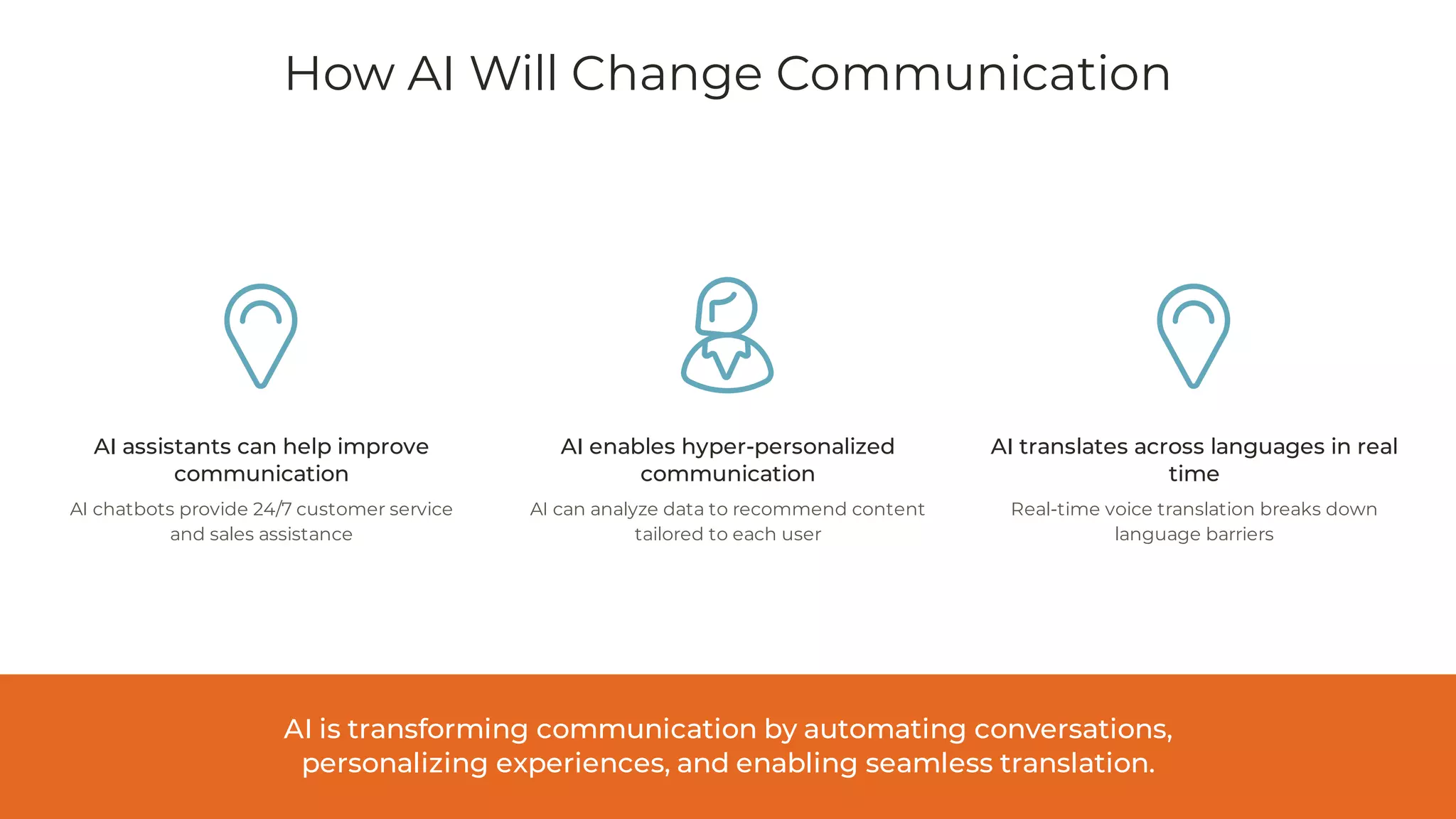 How AI Will Change Communication

AI assistants can help improve communication

AI chatbots provide 24/7 customer service and sales assistance

AI enables hyper-personalized communication

AI can analyze data to recommend content tailored to each user

AI translates across languages in real time

Real-time voice translation breaks down language barriers

AI is transforming communication by automating conversations, personalizing experiences, and enabling seamless translation.